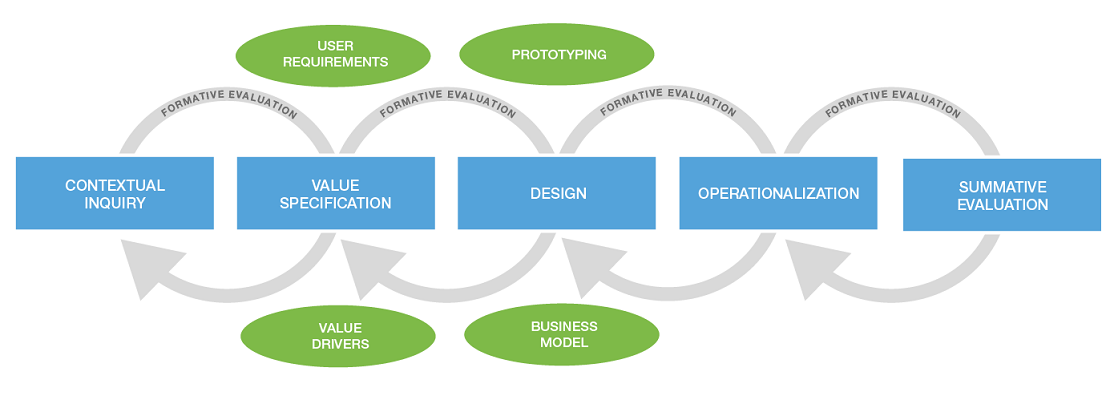 USER REQUIREMENTS

PROTOTYPING

FORMATIVE EVALUATION

FORMATIVE EVALUATION

FORMATIVE EVALUATION

FORMATIVE EVALUATION

CONTEXTUAL INQUIRY

VALUE SPECIFICATION

DESIGN

OPERATIONALIZATION

SUMMATIVE EVALUATION

VALUE DRIVERS

BUSINESS MODEL